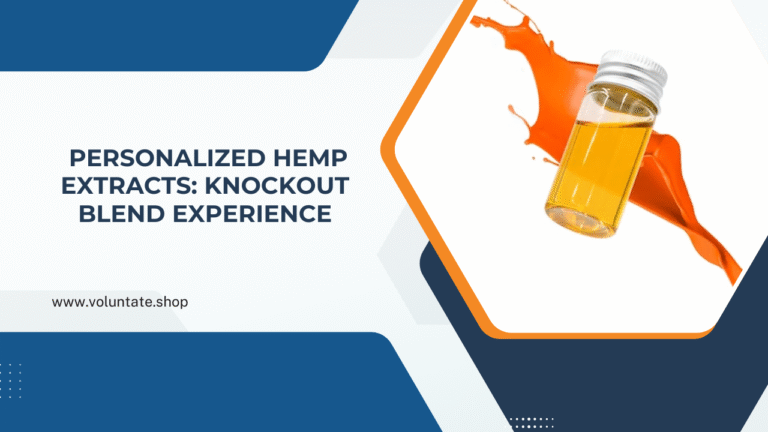 PERSONALIZED HEMP EXTRACTS: KNOCKOUT BLEND EXPERIENCE

www.voluntate.shop